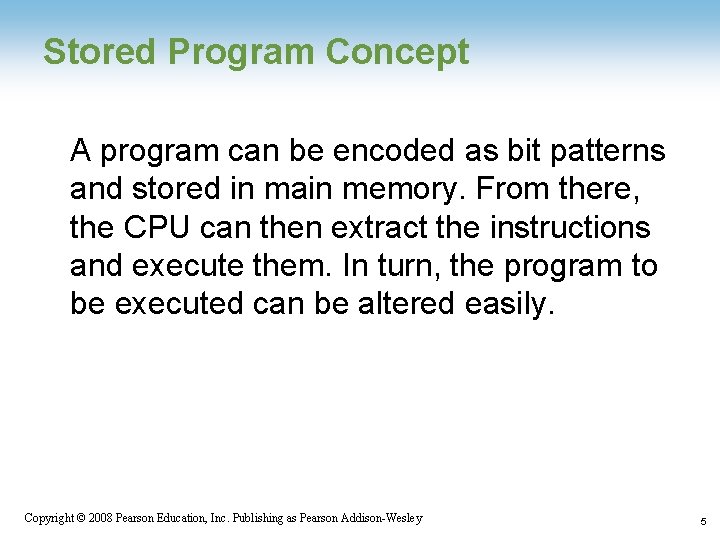 Stored Program Concept

A program can be encoded as bit patterns and stored in main memory. From there, the CPU can then extract the instructions and execute them. In turn, the program to be executed can be altered easily.

Copyright © 2008 Pearson Education, Inc. Publishing as Pearson Addison-Wesley

5